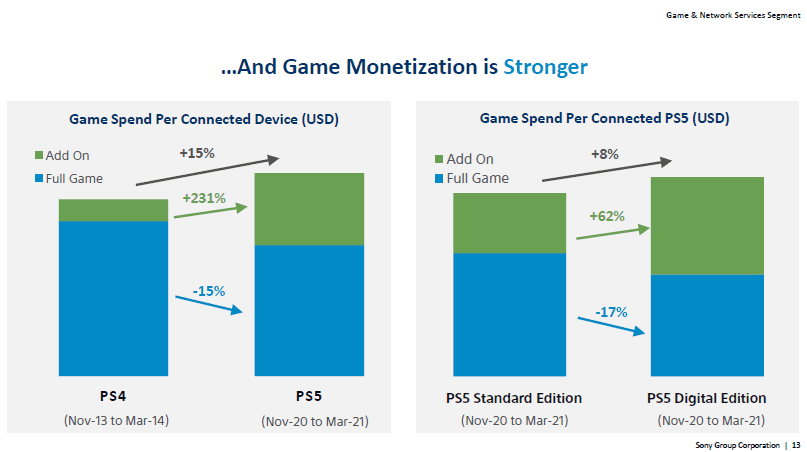 Game & Network Services Segment

…And Game Monetization is Stronger

Game Spend Per Connected Device (USD)

Add On
Full Game

+15%
+231%
-15%

PS4
(Nov-13 to Mar-14)

PS5
(Nov-20 to Mar-21)

Game Spend Per Connected PS5 (USD)

Add On
Full Game

+8%
+62%
-17%

PS5 Standard Edition
(Nov-20 to Mar-21)

PS5 Digital Edition
(Nov-20 to Mar-21)

Sony Group Corporation | 13